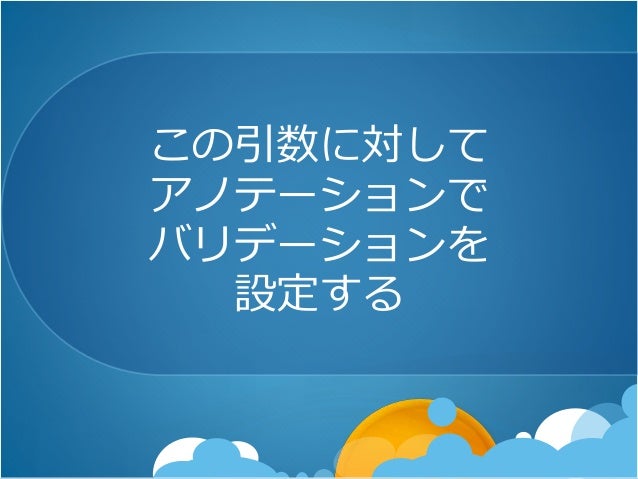 この引数に対して
アノテーションで
バリデーションを
設定する